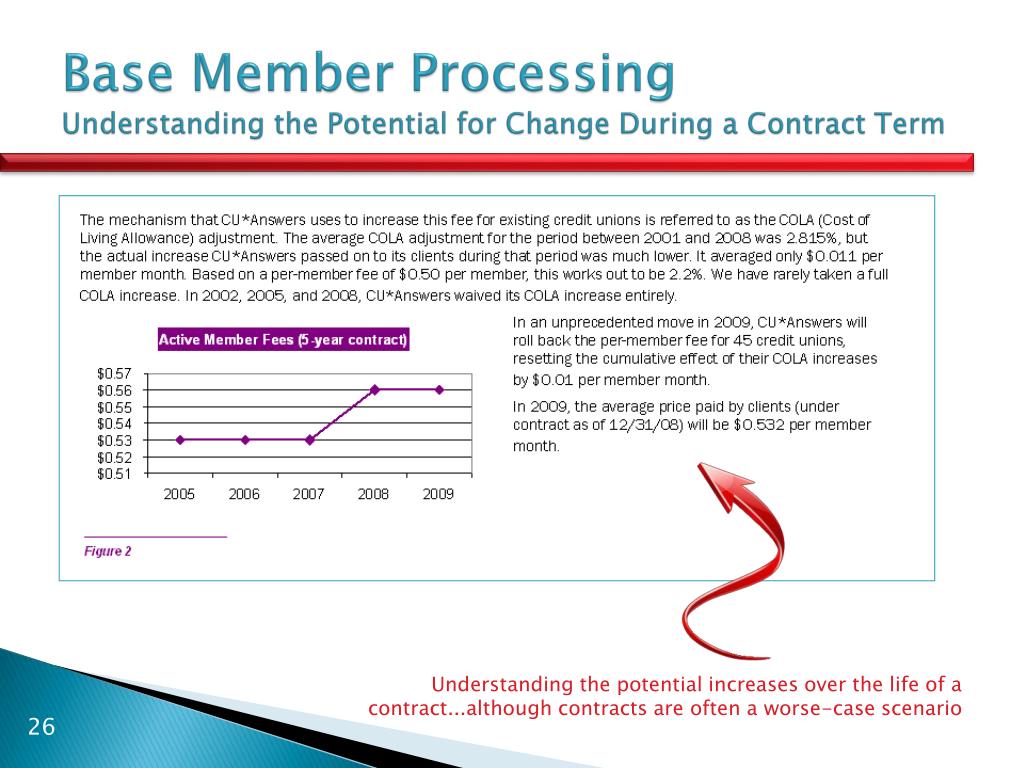 Base Member Processing
Understanding the Potential for Change During a Contract Term

The mechanism that CU*Answers uses to increase this fee for existing credit unions is referred to as the COLA (Cost of Living Allowance) adjustment. The average COLA adjustment for the period between 2001 and 2008 was 2.815%, but the actual increase CU*Answers passed on to its clients during that period was much lower. It averaged only $0.011 per member month. Based on a per-member fee of $0.50 per member, this works out to be 2.2%. We have rarely taken a full COLA increase. In 2002, 2005, and 2008, CU*Answers waived its COLA increase entirely.

Active Member Fees (5-year contract)

$0.57
$0.56
$0.55
$0.54
$0.53
$0.52
$0.51

2005 2006 2007 2008 2009

Figure 2

In an unprecedented move in 2009, CU*Answers will roll back the per-member fee for 45 credit unions, resetting the cumulative effect of their COLA increases by $0.01 per member month.

In 2009, the average price paid by clients (under contract as of 12/31/08) will be $0.532 per member month.

Understanding the potential increases over the life of a contract...although contracts are often a worse-case scenario

26